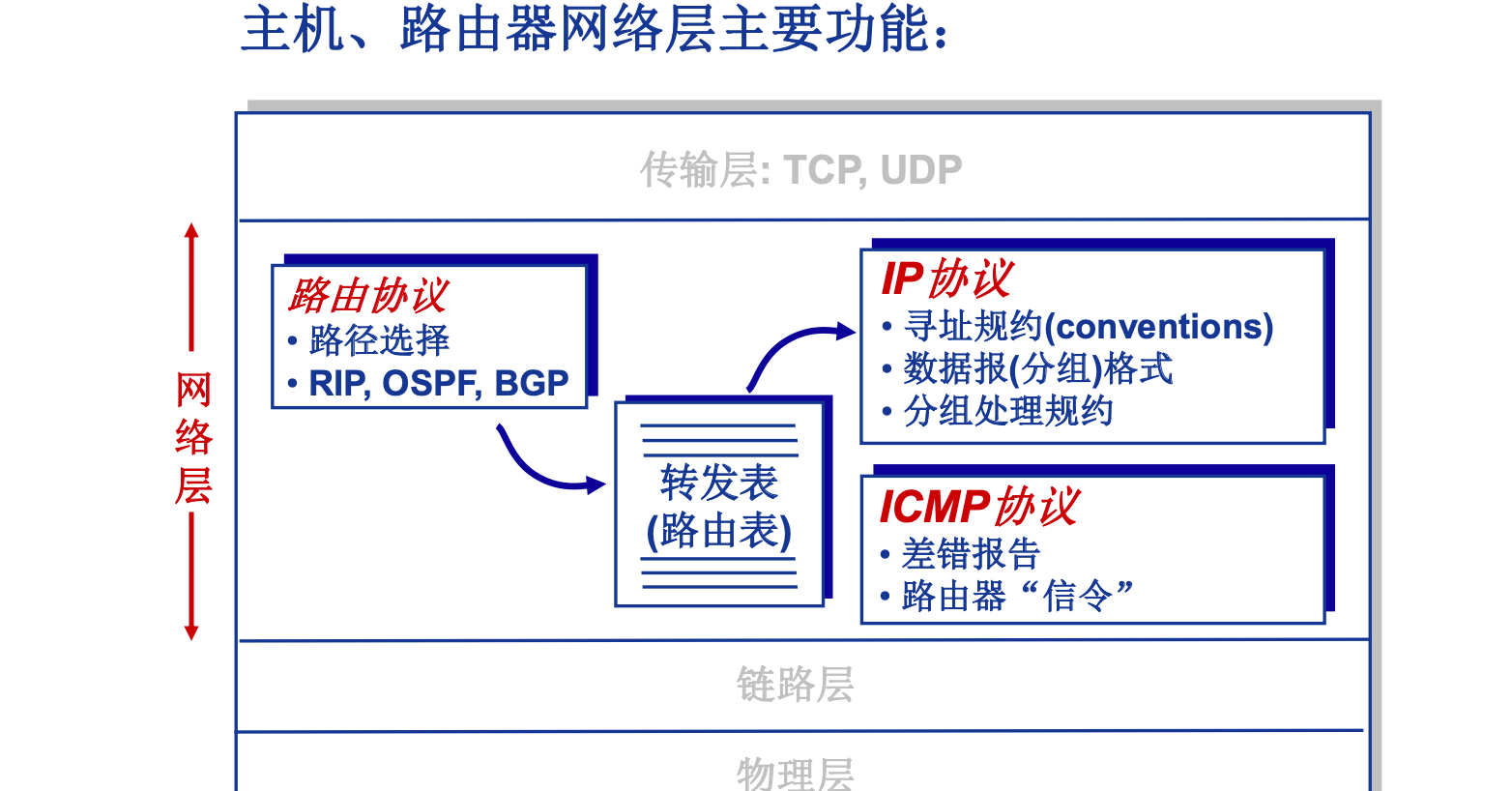 主机、路由器网络层主要功能:

传输层: TCP, UDP

网络层

路由协议
• 路径选择
• RIP, OSPF, BGP

转发表
(路由表)

IP 协议
• 寻址规约(conventions)
• 数据报(分组)格式
• 分组处理规约

ICMP 协议
• 差错报告
• 路由器“信令”

链路层

物理层